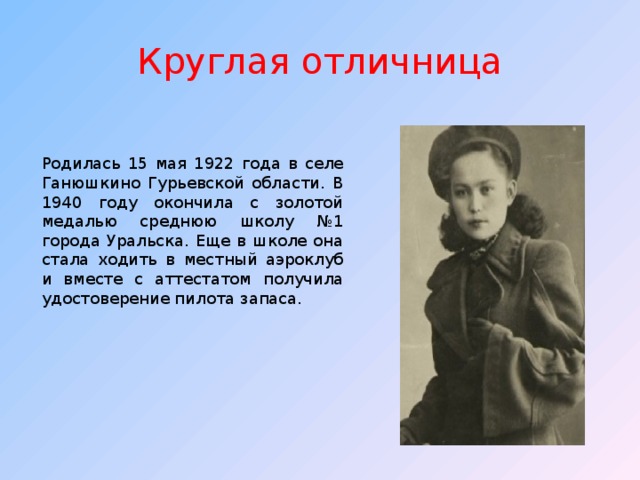 Круглая отличница

Родилась 15 мая 1922 года в селе Ганюшкино Гурьевской области. В 1940 году окончила с золотой медалью среднюю школу №1 города Уральска. Еще в школе она стала ходить в местный аэроклуб и вместе с аттестатом получила удостоверение пилота запаса.